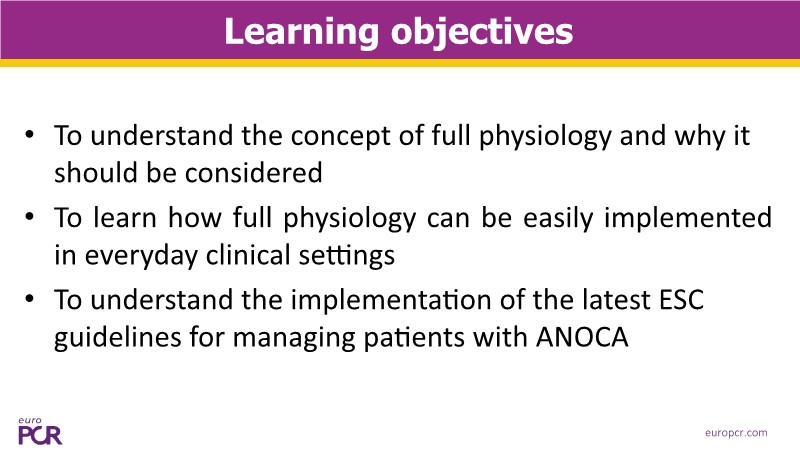 Learning objectives

• To understand the concept of full physiology and why it should be considered
• To learn how full physiology can be easily implemented in everyday clinical settings
• To understand the implementation of the latest ESC guidelines for managing patients with ANOCA

euro PCR

europcr.com